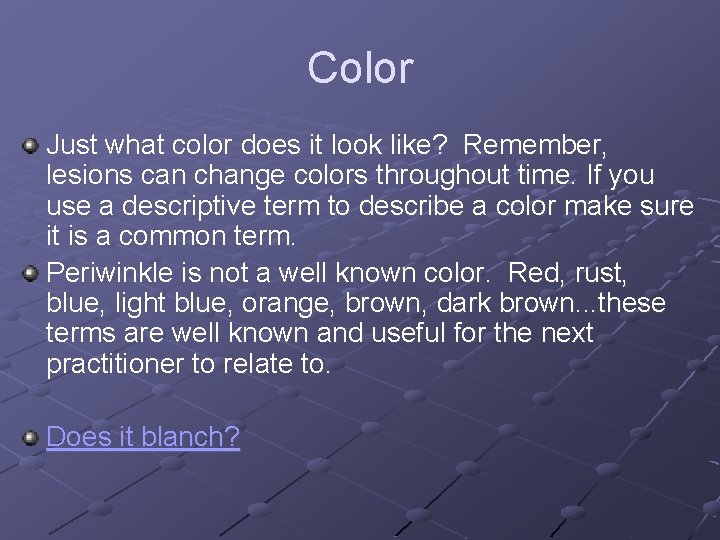 Color

Just what color does it look like? Remember, lesions can change colors throughout time. If you use a descriptive term to describe a color make sure it is a common term.

Periwinkle is not a well known color. Red, rust, blue, light blue, orange, brown, dark brown...these terms are well known and useful for the next practitioner to relate to.

Does it blanch?